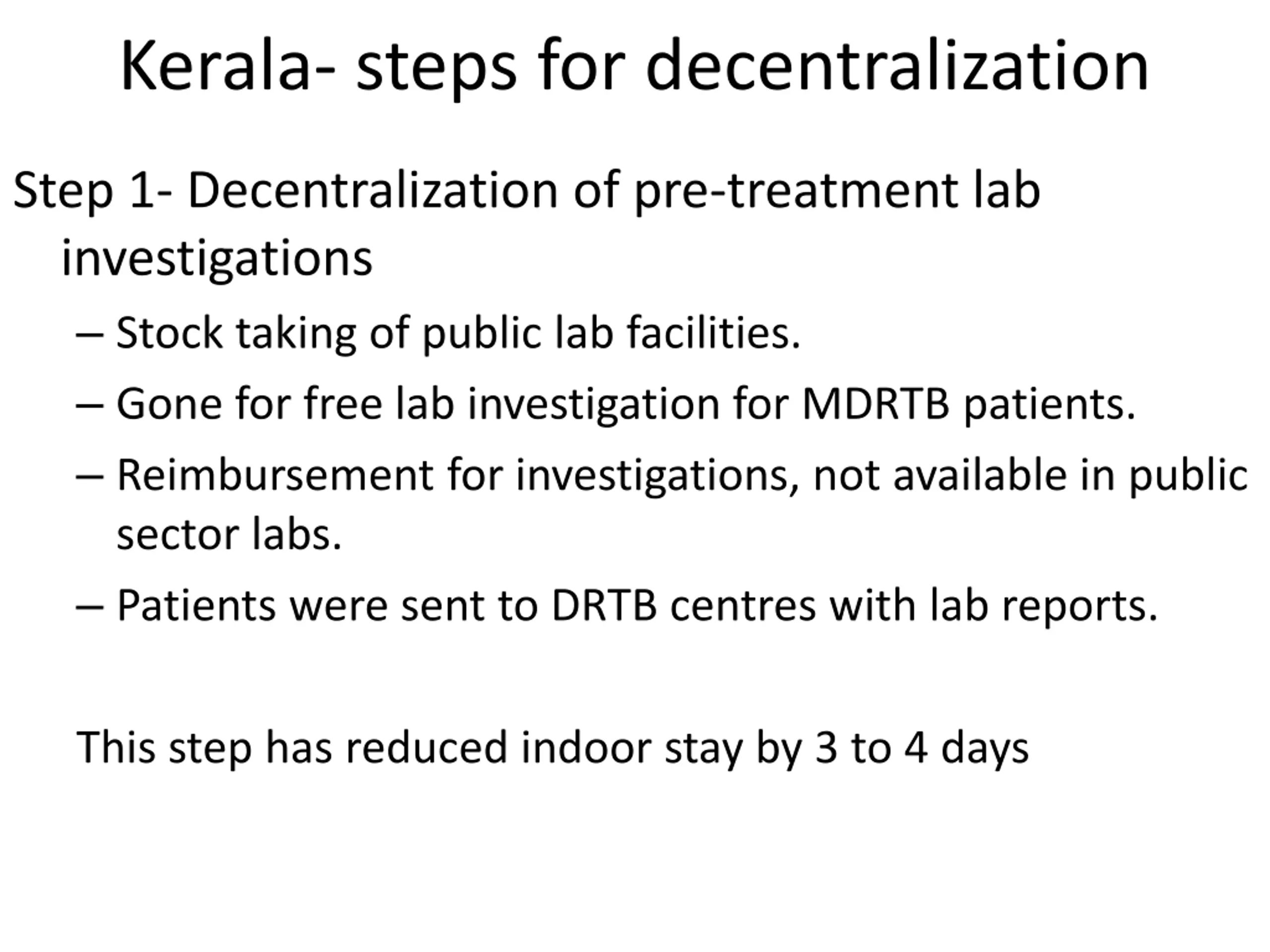 Kerala- steps for decentralization

Step 1- Decentralization of pre-treatment lab investigations

– Stock taking of public lab facilities.
– Gone for free lab investigation for MDRTB patients.
– Reimbursement for investigations, not available in public sector labs.
– Patients were sent to DRTB centres with lab reports.

This step has reduced indoor stay by 3 to 4 days